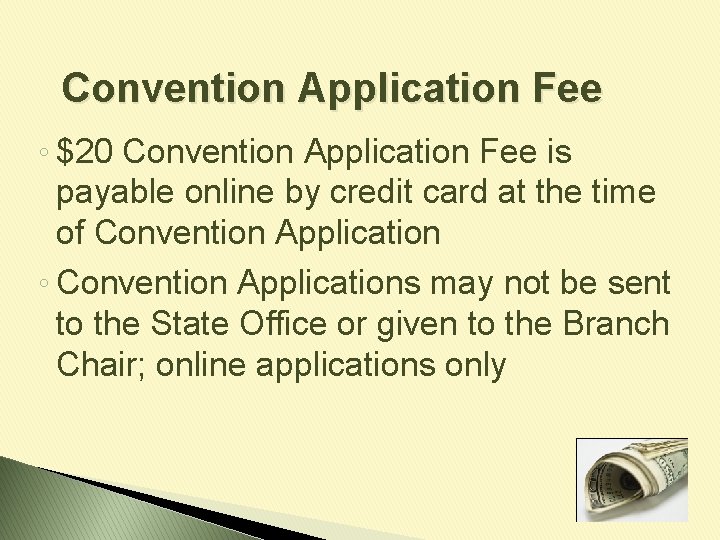 Convention Application Fee

◦ \$20 Convention Application Fee is payable online by credit card at the time of Convention Application

◦ Convention Applications may not be sent to the State Office or given to the Branch Chair; online applications only